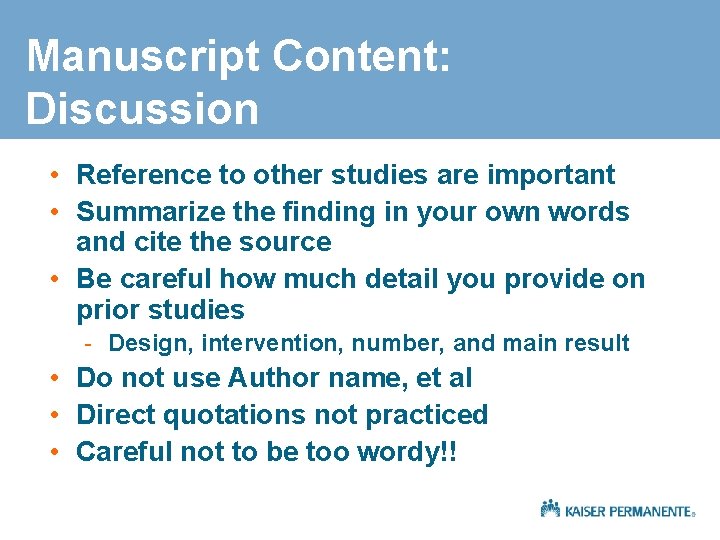 Manuscript Content: Discussion

• Reference to other studies are important
• Summarize the finding in your own words and cite the source
• Be careful how much detail you provide on prior studies
- Design, intervention, number, and main result
• Do not use Author name, et al
• Direct quotations not practiced
• Careful not to be too wordy!!

KAISER PERMANENTE®